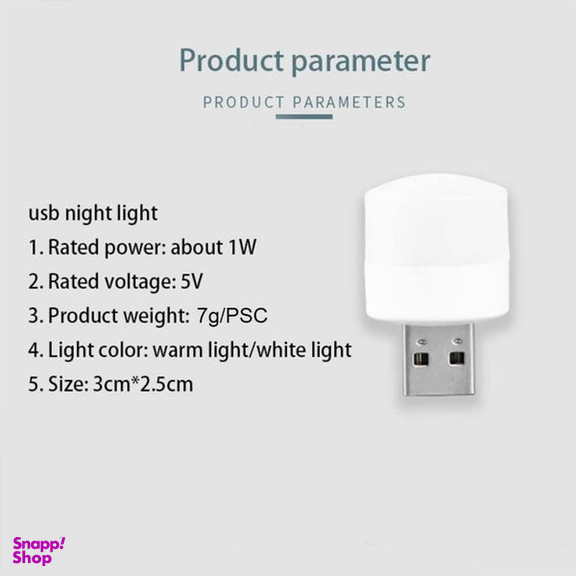 Product parameter

PRODUCT PARAMETERS

usb night light

1. Rated power: about 1W

2. Rated voltage: 5V

3. Product weight: 7g/PSC

4. Light color: warm light/white light

5. Size: 3cm*2.5cm

Snapp! Shop